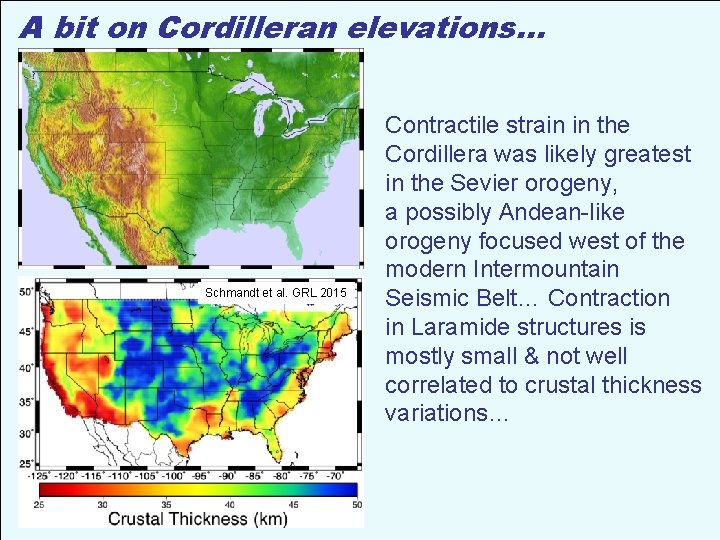 A bit on Cordilleran elevations…

Schmandt et al. GRL 2015

50° 45° 40° 35° 30° 25°

-125° -120° -115° -110° -105° -100° -95° -90° -85° -80° -75° -70°

25 30 35 40 45 50

Crustal Thickness (km)

Contractile strain in the Cordillera was likely greatest in the Sevier orogeny, a possibly Andean-like orogeny focused west of the modern Intermountain Seismic Belt… Contraction in Laramide structures is mostly small & not well correlated to crustal thickness variations…